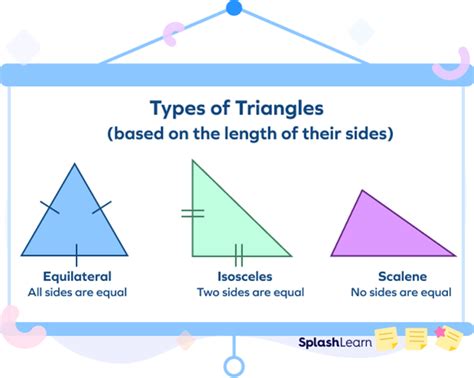 Types of Triangles
(based on the length of their sides)

Equilateral
All sides are equal

Isosceles
Two sides are equal

Scalene
No sides are equal

SplashLearn